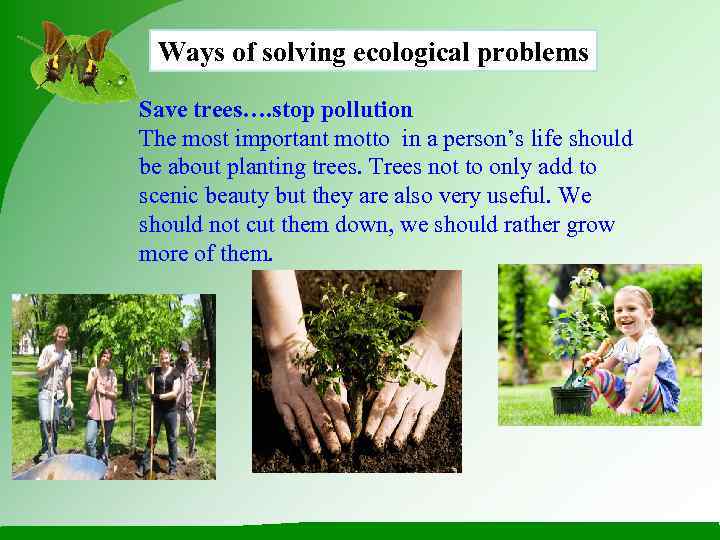 Ways of solving ecological problems

Save trees….stop pollution
The most important motto in a person’s life should be about planting trees. Trees not to only add to scenic beauty but they are also very useful. We should not cut them down, we should rather grow more of them.